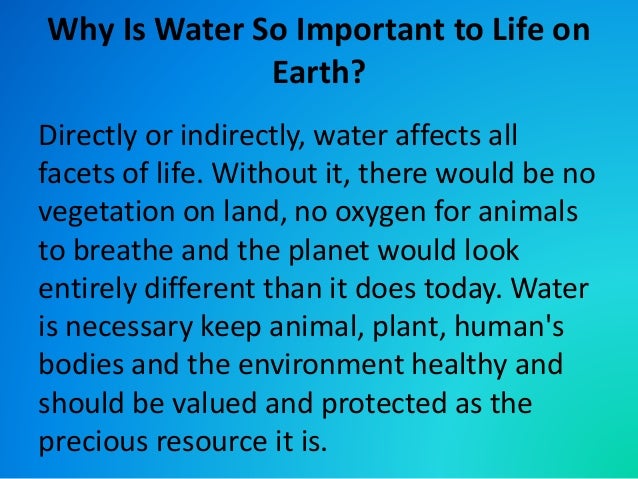 Why Is Water So Important to Life on Earth?

Directly or indirectly, water affects all facets of life. Without it, there would be no vegetation on land, no oxygen for animals to breathe and the planet would look entirely different than it does today. Water is necessary keep animal, plant, human's bodies and the environment healthy and should be valued and protected as the precious resource it is.